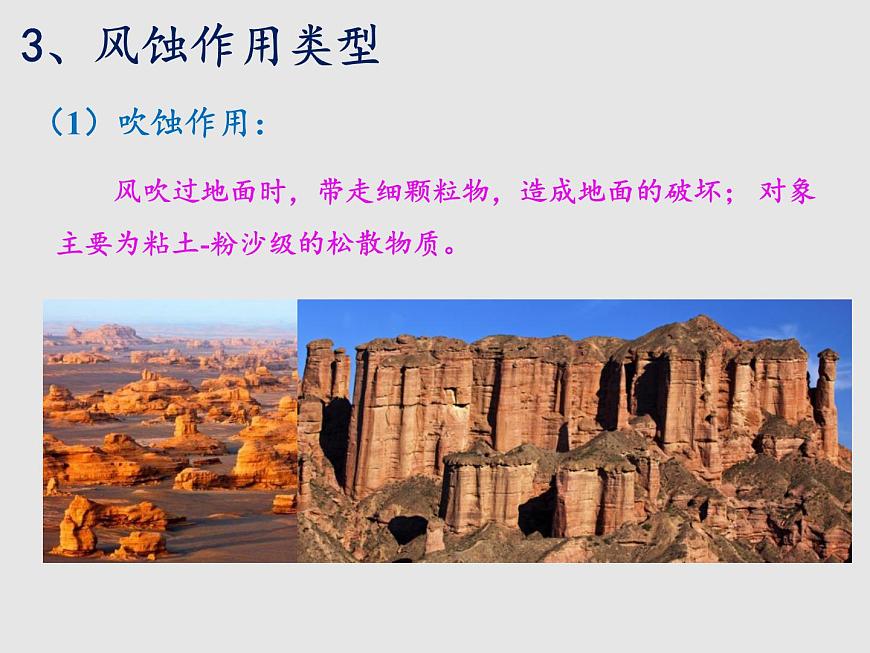 3、风蚀作用类型

（1）吹蚀作用：

风吹过地面时，带走细颗粒物，造成地面的破坏；对象主要为粘土-粉沙级的松散物质。